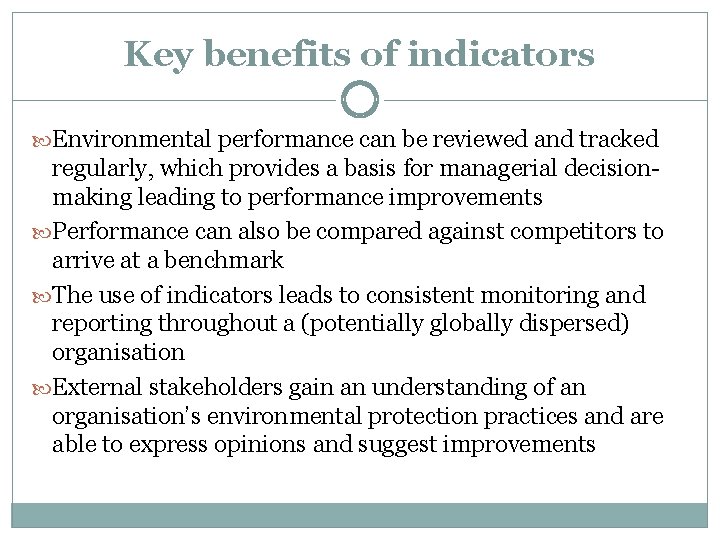 Key benefits of indicators

Environmental performance can be reviewed and tracked regularly, which provides a basis for managerial decision-making leading to performance improvements

Performance can also be compared against competitors to arrive at a benchmark

The use of indicators leads to consistent monitoring and reporting throughout a (potentially globally dispersed) organisation

External stakeholders gain an understanding of an organisation's environmental protection practices and are able to express opinions and suggest improvements